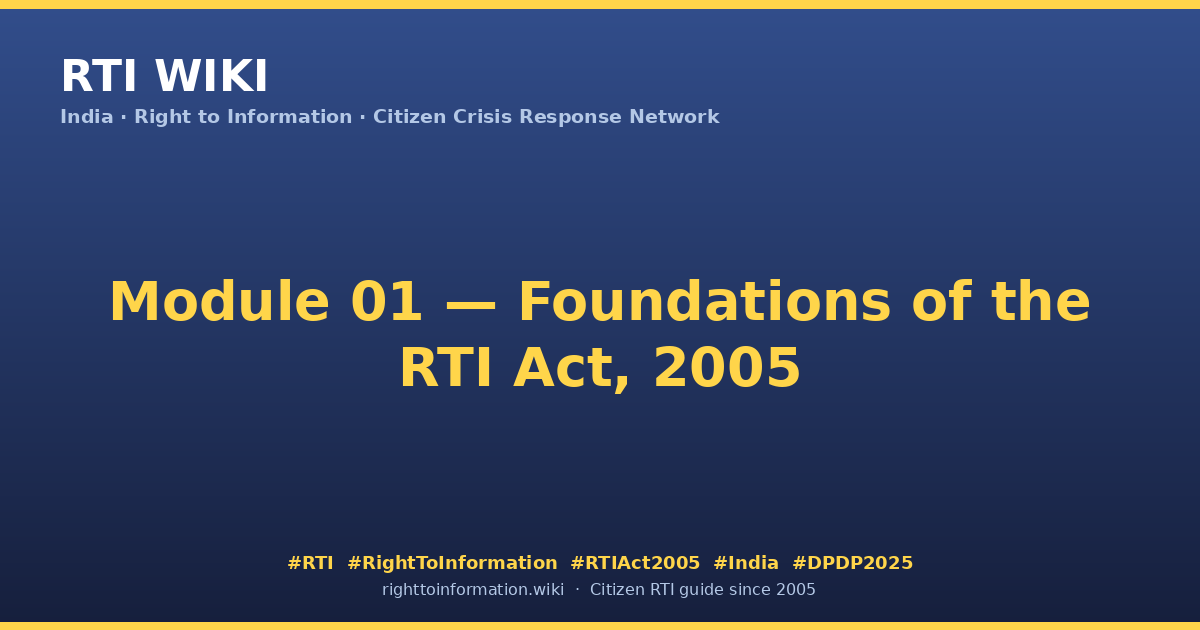 RTI WIKI

India · Right to Information · Citizen Crisis Response Network

Module 01 — Foundations of the RTI Act, 2005

#RTI #RightToInformation #RTIAct2005 #India #DPDP2025

righttoinformation.wiki · Citizen RTI guide since 2005